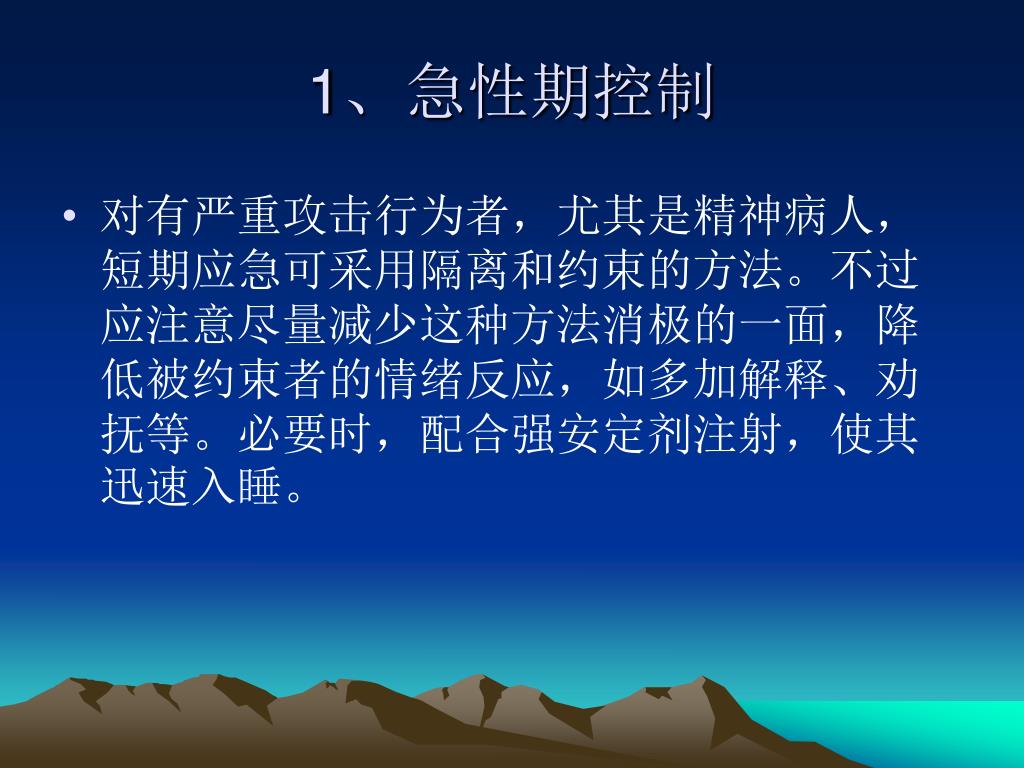 1、急性期控制

• 对有严重攻击行为者，尤其是精神病人，短期应急可采用隔离和约束的方法。不过应注意尽量减少这种方法消极的一面，降低被约束者的情绪反应，如多加解释、劝抚等。必要时，配合强安定剂注射，使其迅速入睡。